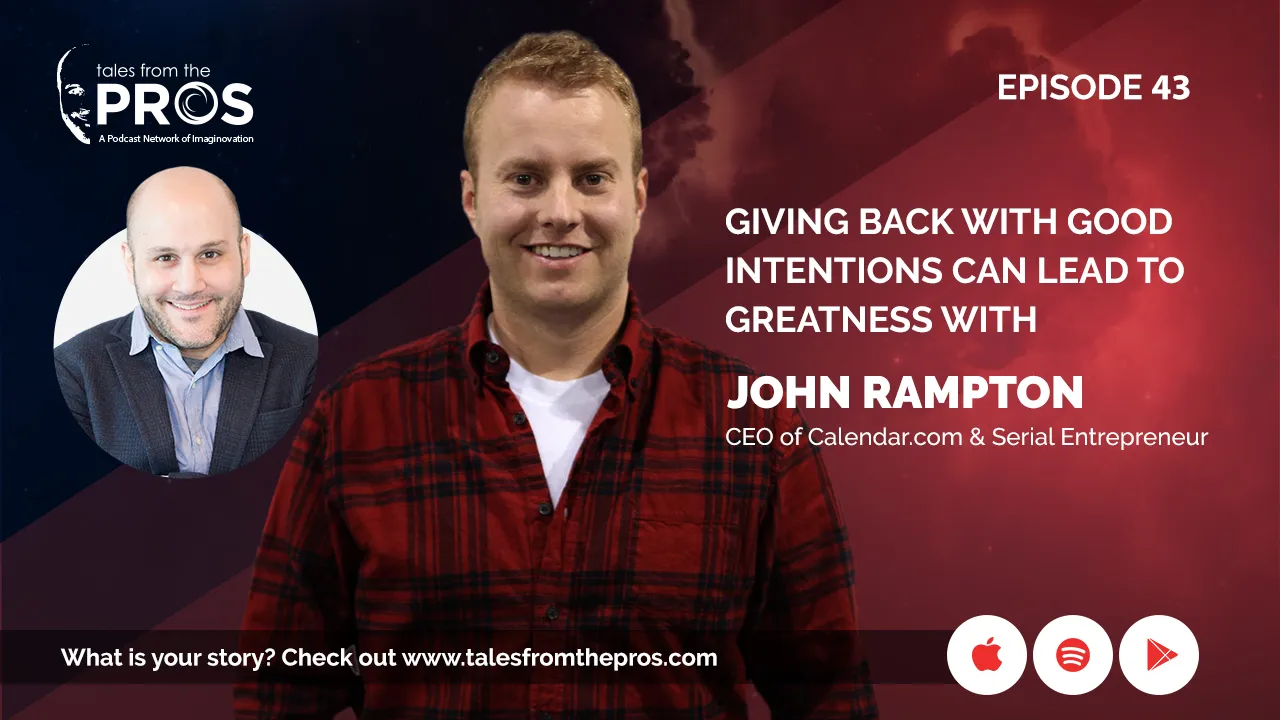 tales from the PROS
A Podcast Network of Imaginovation

EPISODE 43

GIVING BACK WITH GOOD INTENTIONS CAN LEAD TO GREATNESS WITH

JOHN RAMPTON
CEO of Calendar.com & Serial Entrepreneur

What is your story? Check out www.talesfromthepros.com